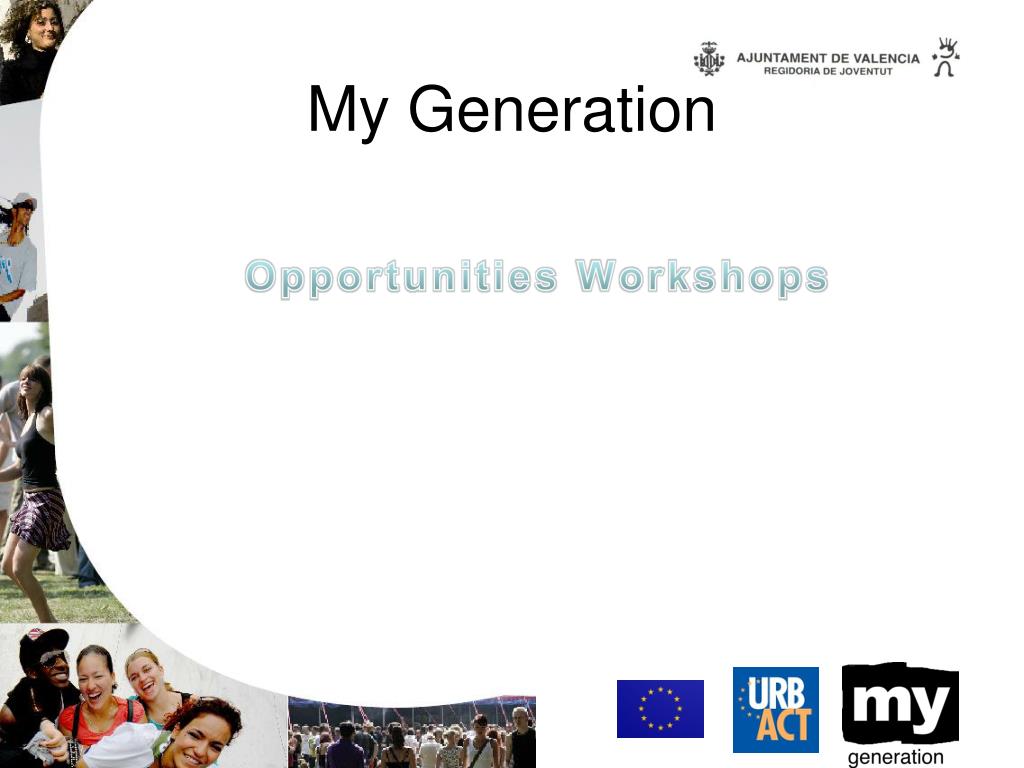 AJUNTAMENT DE VALENCIA
REGIDORIA DE JOVENTUT

My Generation

Opportunities Workshops

URB ACT

my generation